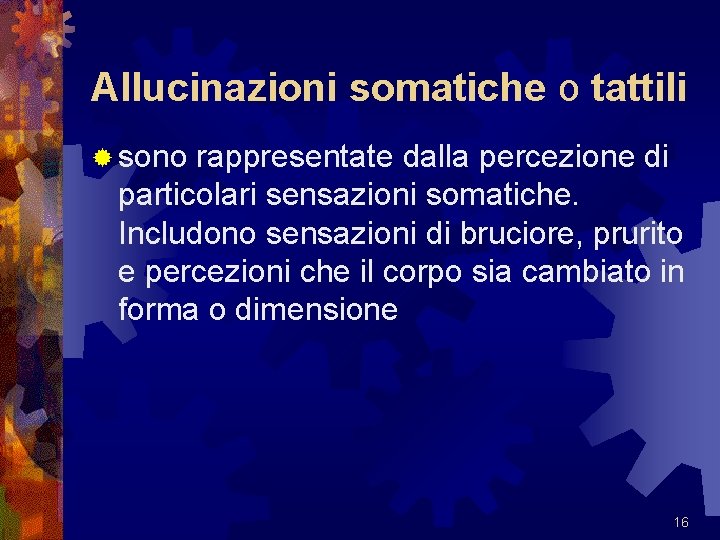 Allucinazioni somatiche o tattili

sono rappresentate dalla percezione di particolari sensazioni somatiche. Includono sensazioni di bruciore, prurito e percezioni che il corpo sia cambiato in forma o dimensione

16